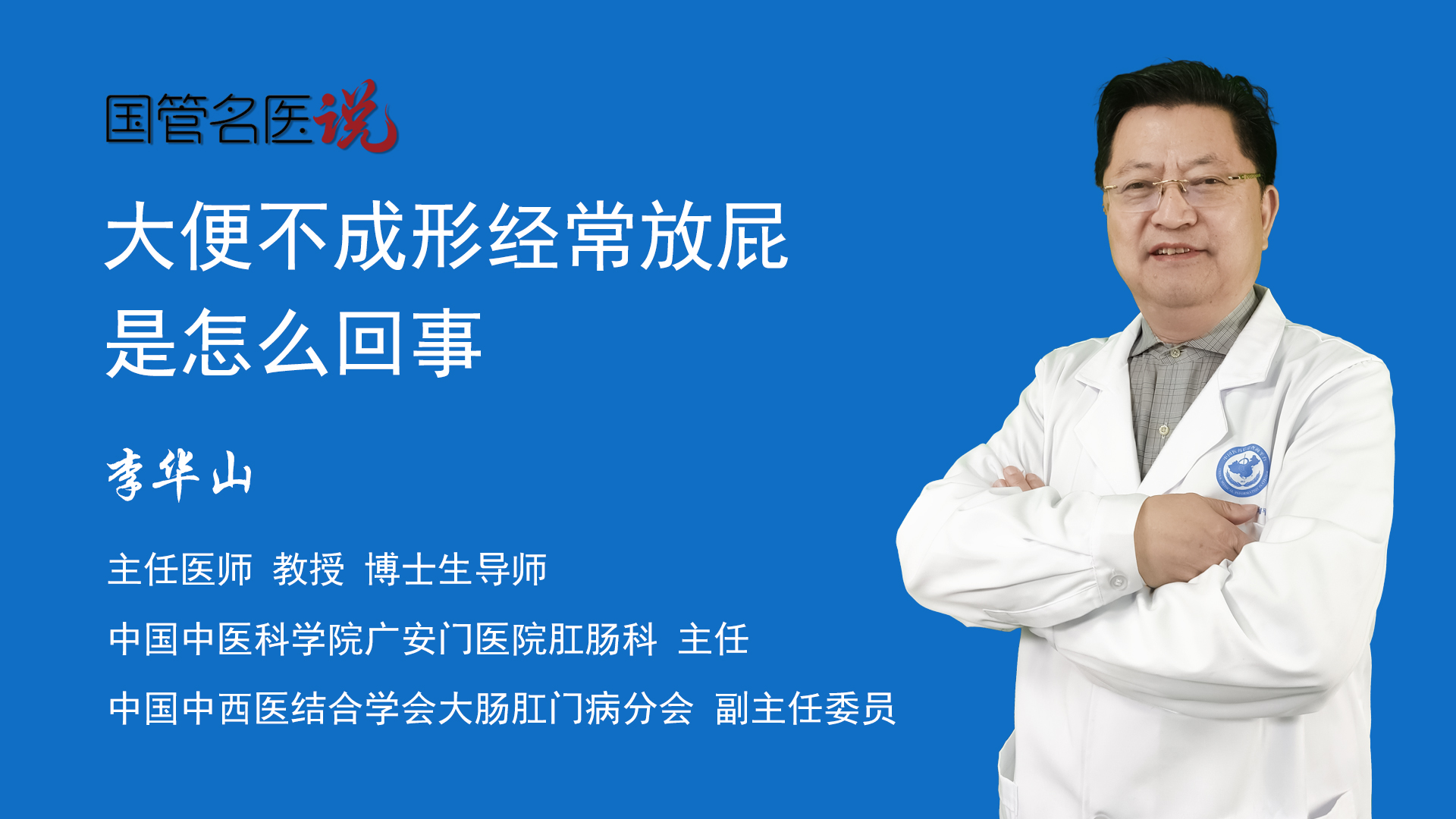 国管名医说

大便不成形经常放屁
是怎么回事

李华山

主任医师 教授 博士生导师

中国中医科学院广安门医院肛肠科 主任

中国中西医结合学会大肠肛门病分会 副主任委员